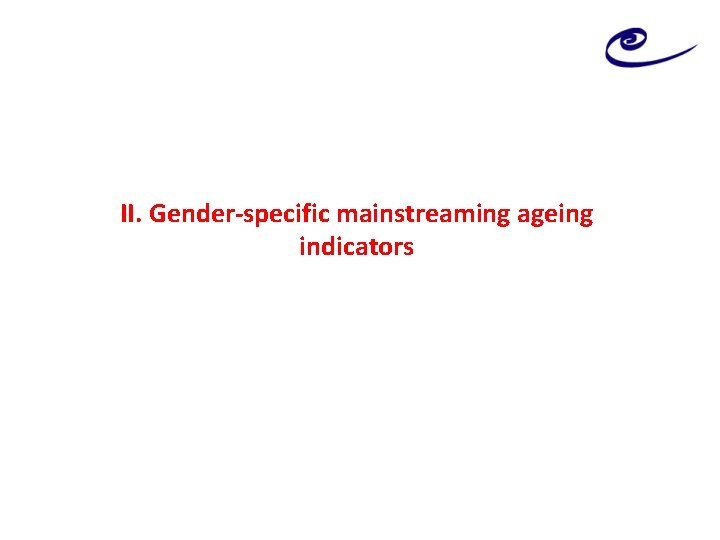 II. Gender-specific mainstreaming ageing indicators